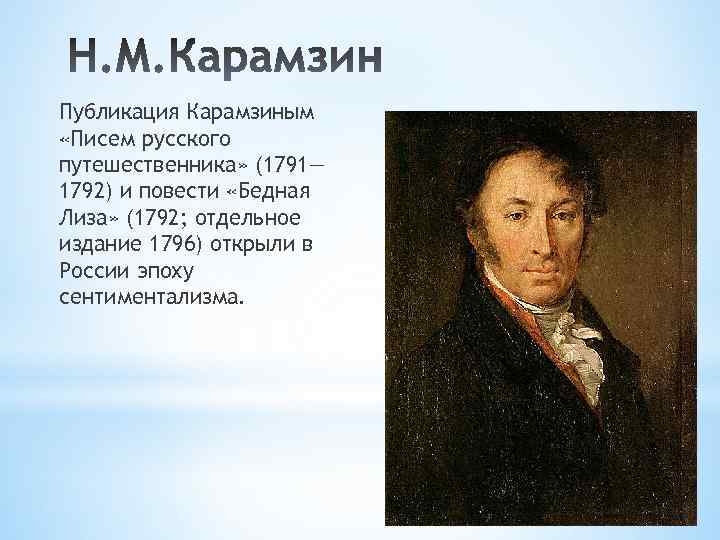 Н.М.Карамзин

Публикация Карамзиным «Писем русского путешественника» (1791—1792) и повести «Бедная Лиза» (1792; отдельное издание 1796) открыли в России эпоху сентиментализма.